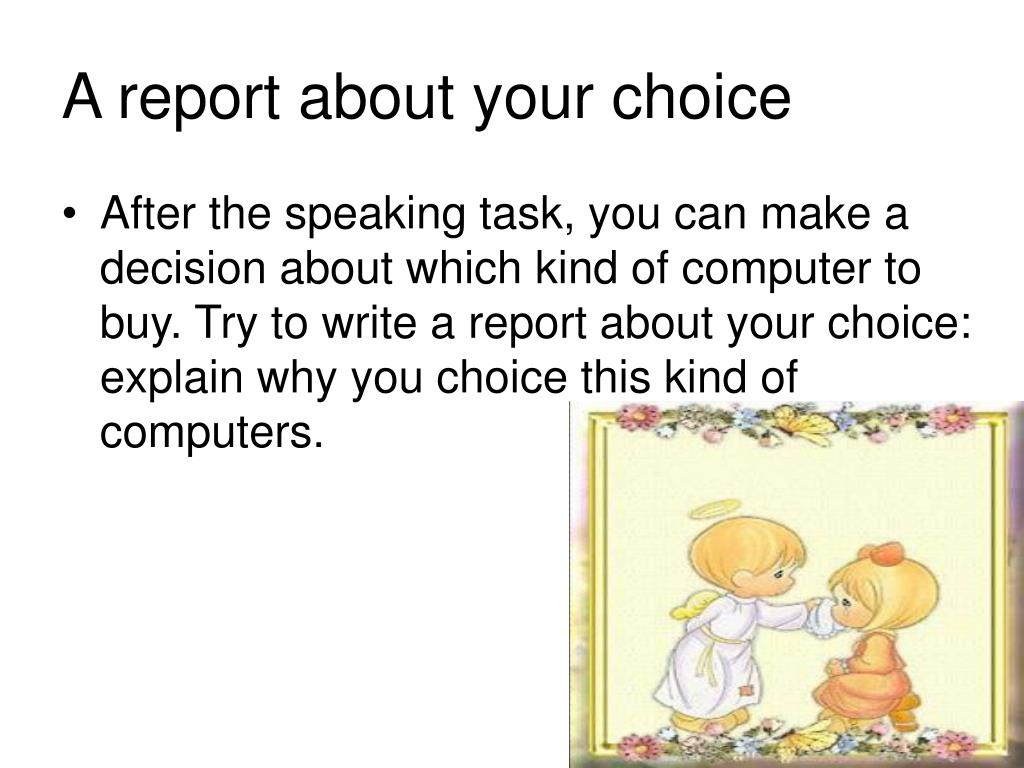 A report about your choice

• After the speaking task, you can make a decision about which kind of computer to buy. Try to write a report about your choice: explain why you choice this kind of computers.